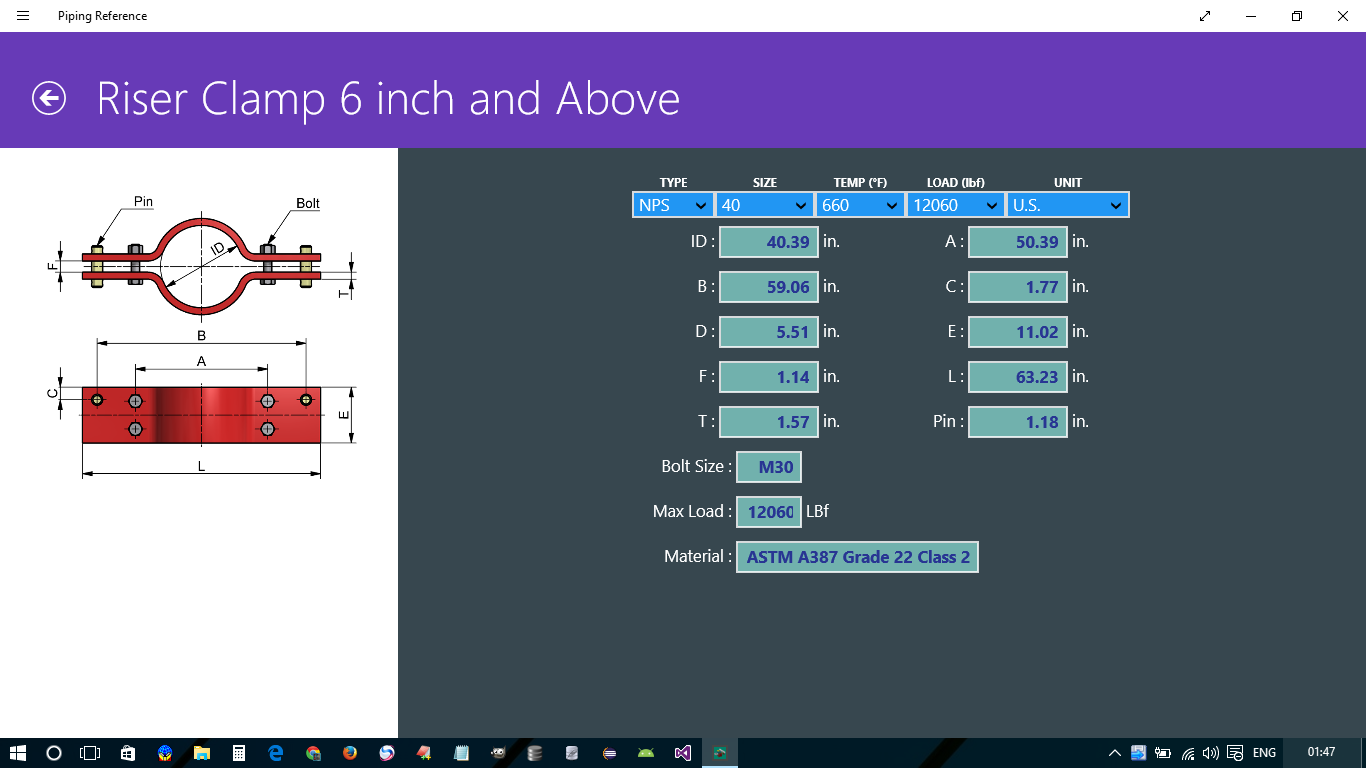 Piping Reference

Riser Clamp 6 inch and Above

Pin
Bolt
ID
F
T
B
A
C
E
L

| TYPE | SIZE | TEMP (°F) | LOAD (lbf) | UNIT |
|---|---|---|---|---|
| NPS | 40 | 660 | 12060 | U.S. |

ID : 40.39 in.
A : 50.39 in.
B : 59.06 in.
C : 1.77 in.
D : 5.51 in.
E : 11.02 in.
F : 1.14 in.
L : 63.23 in.
T : 1.57 in.
Pin : 1.18 in.

Bolt Size : M30

Max Load : 12060 LBf

Material : ASTM A387 Grade 22 Class 2

ENG
01:47